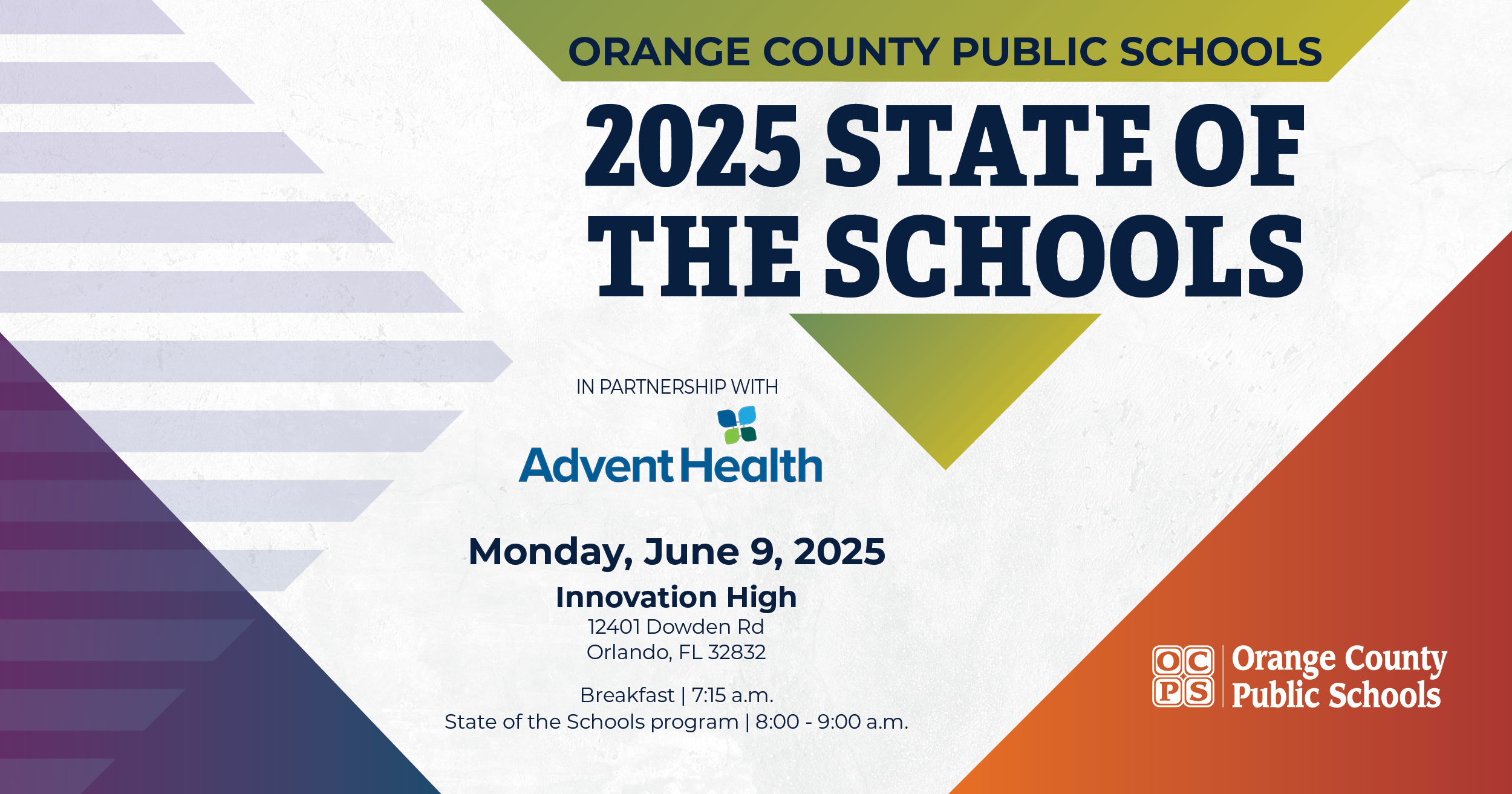 ORANGE COUNTY PUBLIC SCHOOLS

2025 STATE OF THE SCHOOLS

IN PARTNERSHIP WITH

AdventHealth

Monday, June 9, 2025

Innovation High

12401 Dowden Rd
Orlando, FL 32832

Breakfast | 7:15 a.m.
State of the Schools program | 8:00 - 9:00 a.m.

OC PS Orange County Public Schools